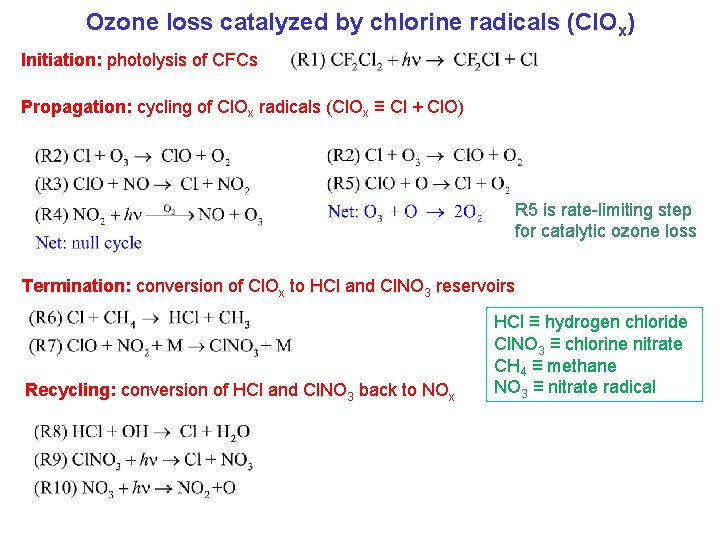 Ozone loss catalyzed by chlorine radicals ($ClO_x$)

Initiation: photolysis of CFCs (R1) $CF_2Cl_2 + h\nu \rightarrow CF_2Cl + Cl$

Propagation: cycling of $ClO_x$ radicals ($ClO_x \equiv Cl + ClO$)

(R2) $Cl + O_3 \rightarrow ClO + O_2$
(R3) $ClO + NO \rightarrow Cl + NO_2$
(R4) $NO_2 + h\nu \xrightarrow{O_2} NO + O_3$
Net: null cycle

(R2) $Cl + O_3 \rightarrow ClO + O_2$
(R5) $ClO + O \rightarrow Cl + O_2$
Net: $O_3 + O \rightarrow 2O_2$

R5 is rate-limiting step for catalytic ozone loss

Termination: conversion of $ClO_x$ to HCl and $ClNO_3$ reservoirs

(R6) $Cl + CH_4 \rightarrow HCl + CH_3$
(R7) $ClO + NO_2 + M \rightarrow ClNO_3 + M$

HCl ≡ hydrogen chloride
$ClNO_3$ ≡ chlorine nitrate
$CH_4$ ≡ methane
$NO_3$ ≡ nitrate radical

Recycling: conversion of HCl and $ClNO_3$ back to $NO_x$

(R8) $HCl + OH \rightarrow Cl + H_2O$
(R9) $ClNO_3 + h\nu \rightarrow Cl + NO_3$
(R10) $NO_3 + h\nu \rightarrow NO_2 + O$